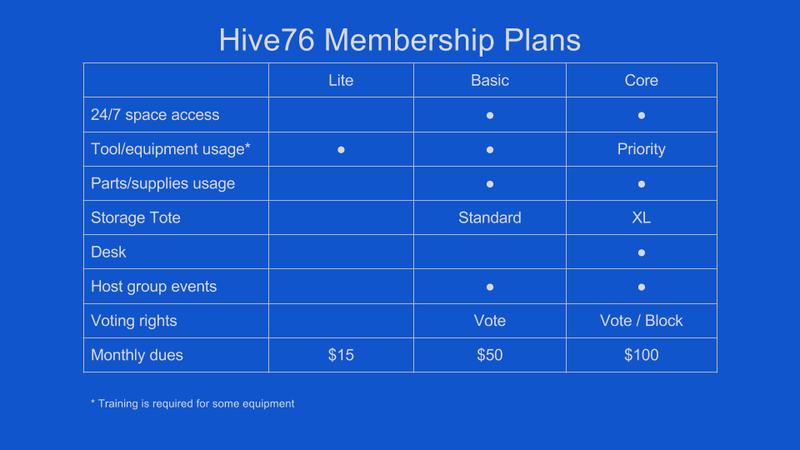 Hive76 Membership Plans

| | Lite | Basic | Core |
|---|---|---|---|
| 24/7 space access | | ● | ● |
| Tool/equipment usage* | ● | ● | Priority |
| Parts/supplies usage | | ● | ● |
| Storage Tote | | Standard | XL |
| Desk | | | ● |
| Host group events | | ● | ● |
| Voting rights | | Vote | Vote / Block |
| Monthly dues | \$15 | \$50 | \$100 |

* Training is required for some equipment